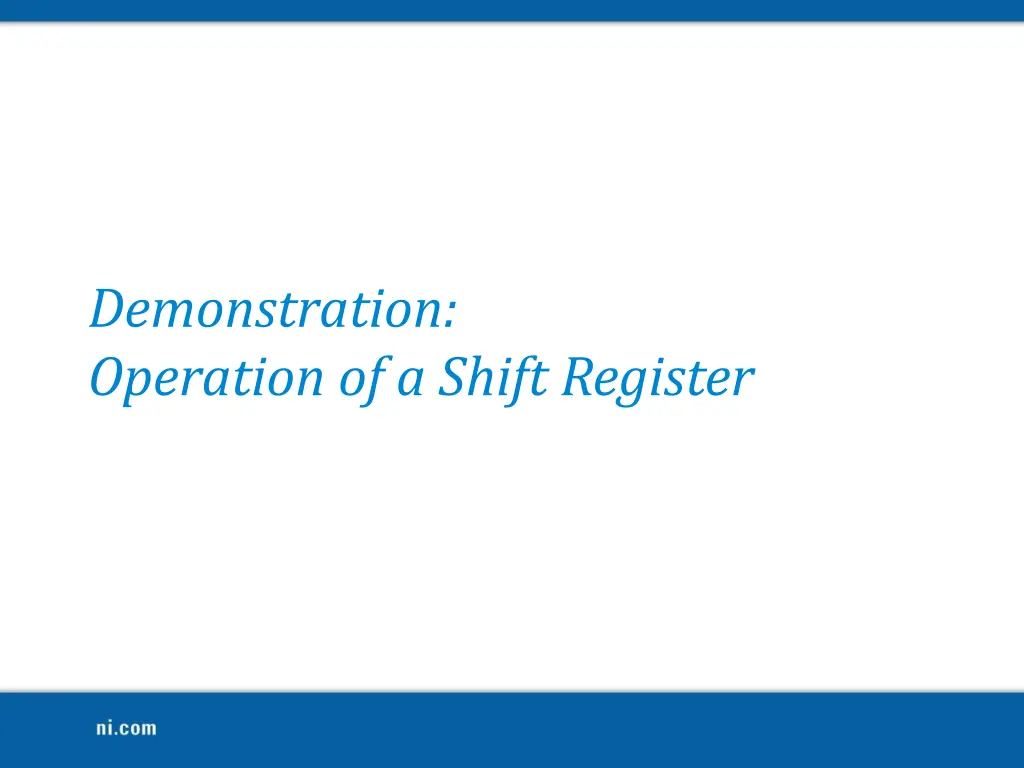 Demonstration:
Operation of a Shift Register

ni.com